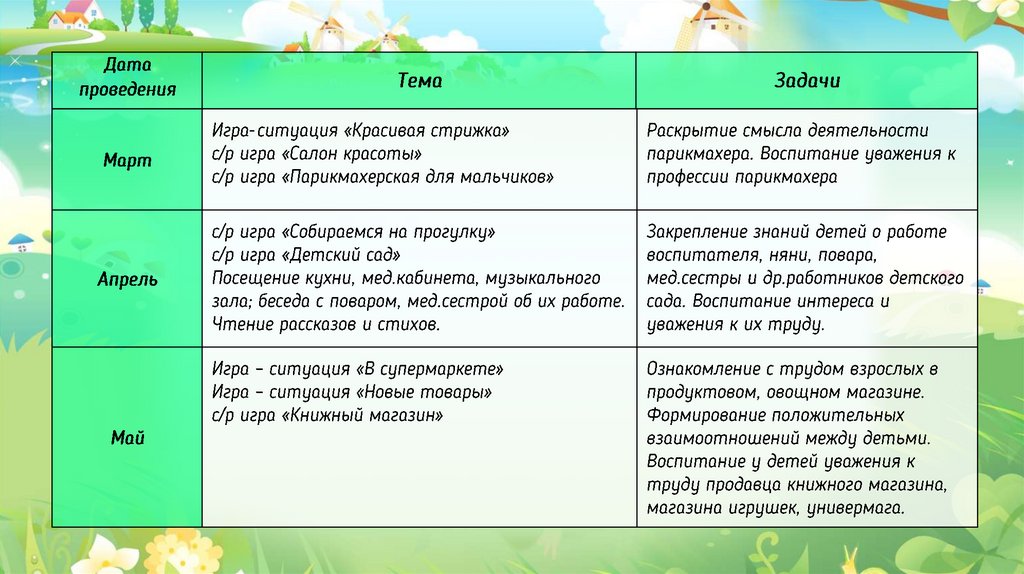 | Дата проведения | Тема | Задачи |
|---|---|---|
| Март | Игра-ситуация «Красивая стрижка» с/р игра «Салон красоты» с/р игра «Парикмахерская для мальчиков» | Раскрытие смысла деятельности парикмахера. Воспитание уважения к профессии парикмахера |
| Апрель | с/р игра «Собираемся на прогулку» с/р игра «Детский сад» Посещение кухни, мед.кабинета, музыкального зала; беседа с поваром, мед.сестрой об их работе. Чтение рассказов и стихов. | Закрепление знаний детей о работе воспитателя, няни, повара, мед.сестры и др.работников детского сада. Воспитание интереса и уважения к их труду. |
| Май | Игра – ситуация «В супермаркете» Игра – ситуация «Новые товары» с/р игра «Книжный магазин» | Ознакомление с трудом взрослых в продуктовом, овощном магазине. Формирование положительных взаимоотношений между детьми. Воспитание у детей уважения к труду продавца книжного магазина, магазина игрушек, универмага. |